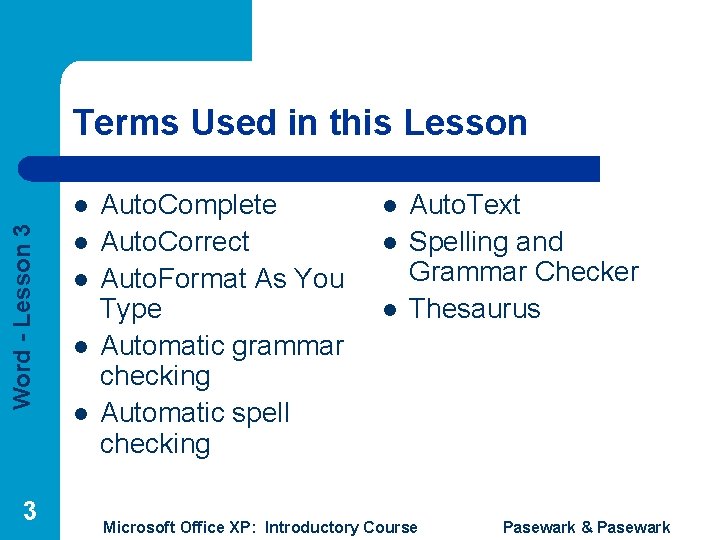 Word - Lesson 3

Terms Used in this Lesson

- AutoComplete
- AutoCorrect
- AutoFormat As You Type
- Automatic grammar checking
- Automatic spell checking

- AutoText
- Spelling and Grammar Checker
- Thesaurus

3

Microsoft Office XP: Introductory Course

Pasewark & Pasewark